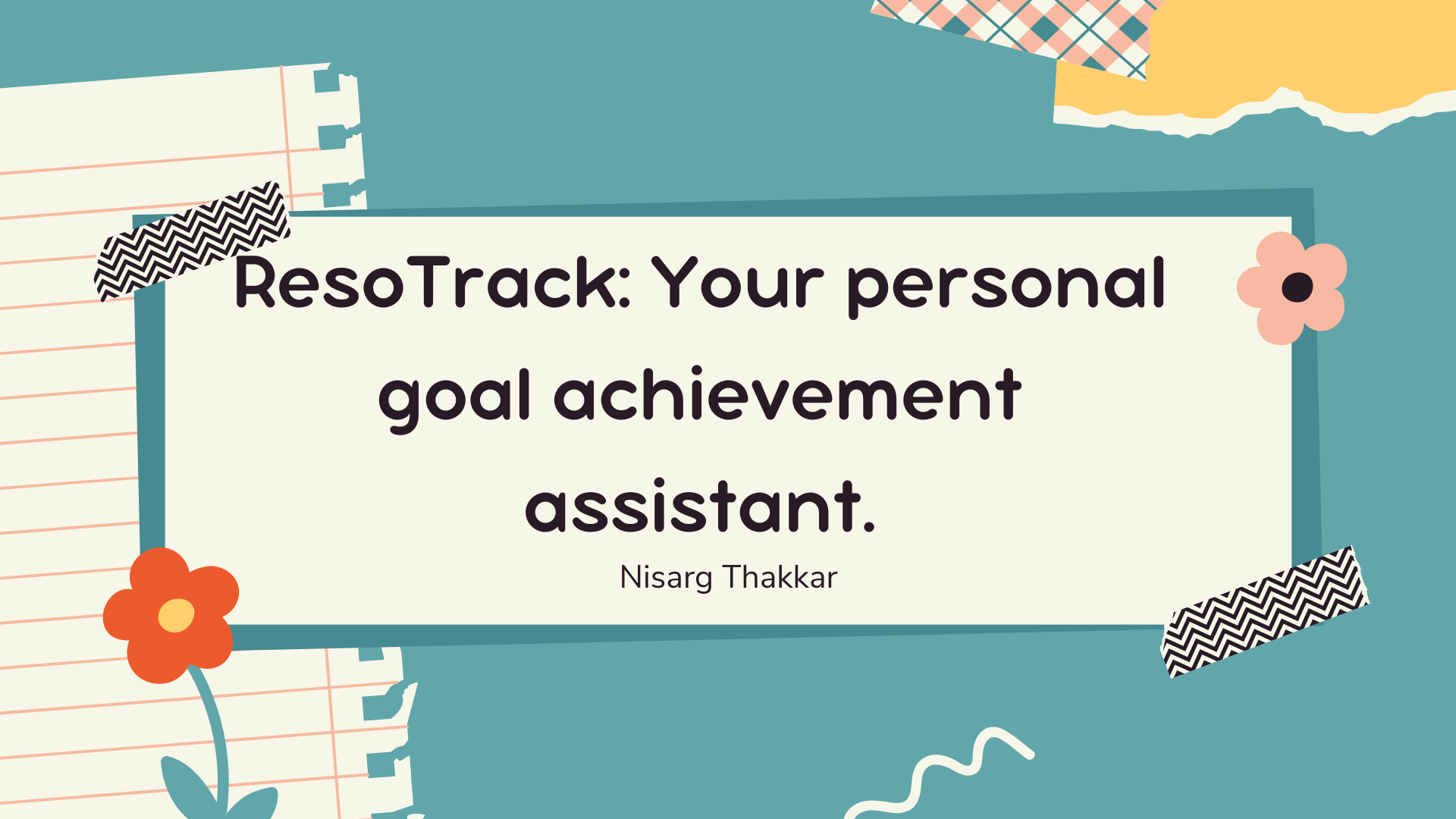 ResoTrack: Your personal goal achievement assistant.

Nisarg Thakkar